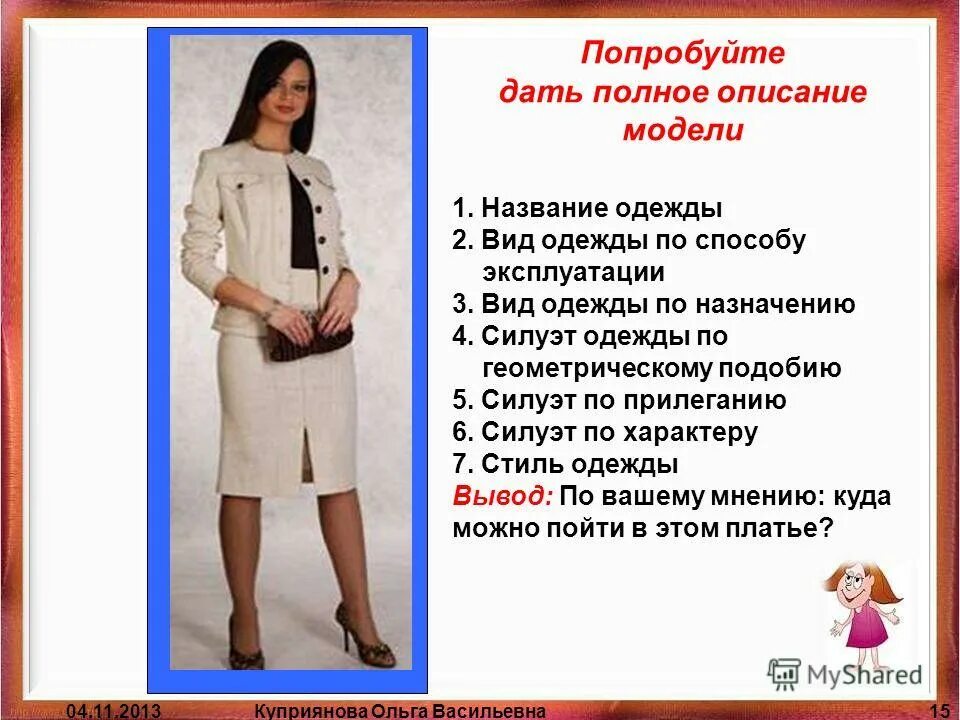 Попробуйте дать полное описание модели

1. Название одежды
2. Вид одежды по способу эксплуатации
3. Вид одежды по назначению
4. Силуэт одежды по геометрическому подобию
5. Силуэт по прилеганию
6. Силуэт по характеру
7. Стиль одежды

Вывод: По вашему мнению: куда можно пойти в этом платье?

MyShared

04.11.2013 Куприянова Ольга Васильевна 15